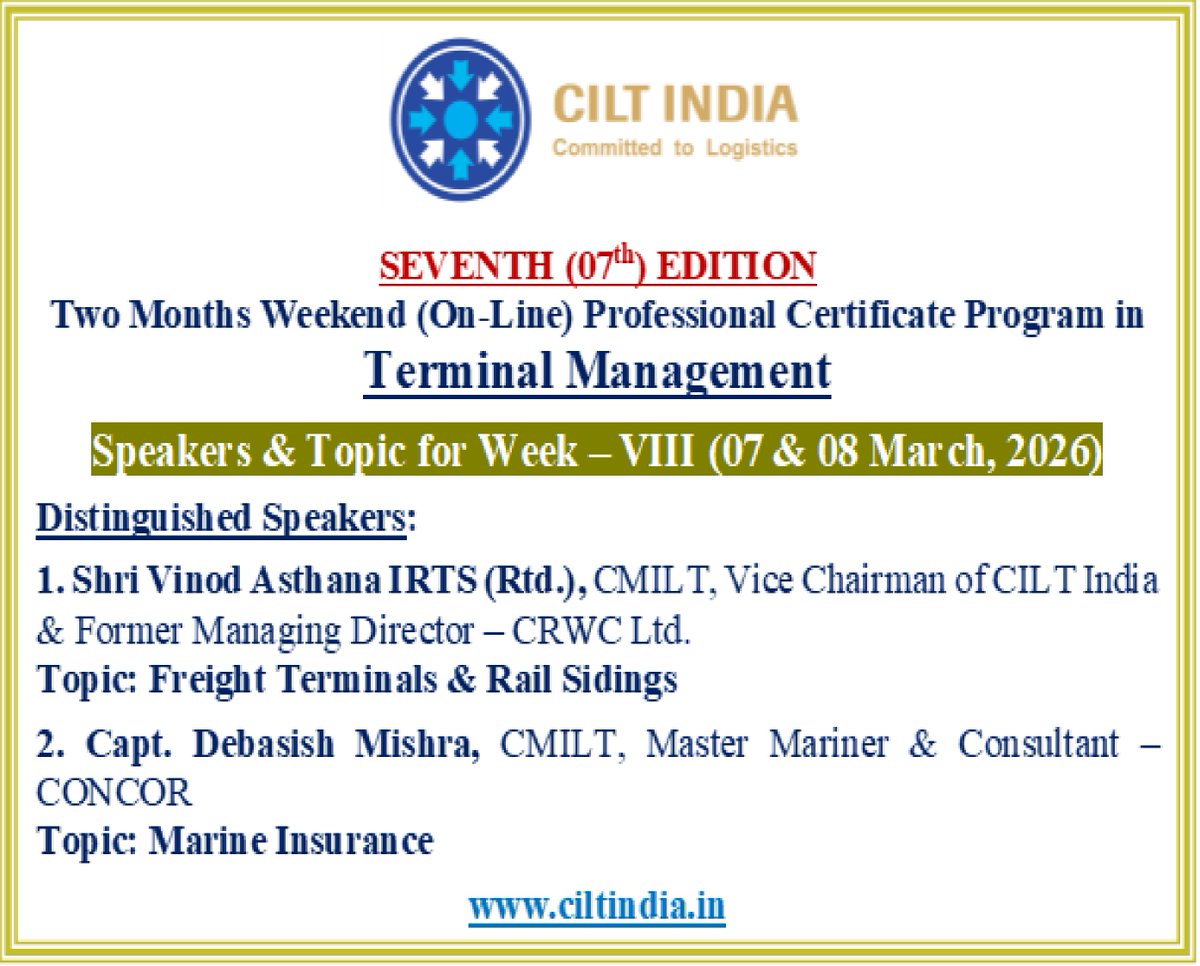 CILT INDIA
Committed to Logistics

SEVENTH (07$^{th}$) EDITION
Two Months Weekend (On-Line) Professional Certificate Program in
Terminal Management

Speakers & Topic for Week – VIII (07 & 08 March, 2026)

Distinguished Speakers:

1. Shri Vinod Asthana IRTS (Rtd.), CMILT, Vice Chairman of CILT India & Former Managing Director – CRWC Ltd.
Topic: Freight Terminals & Rail Sidings

2. Capt. Debasish Mishra, CMILT, Master Mariner & Consultant – CONCOR
Topic: Marine Insurance

www.ciltindia.in